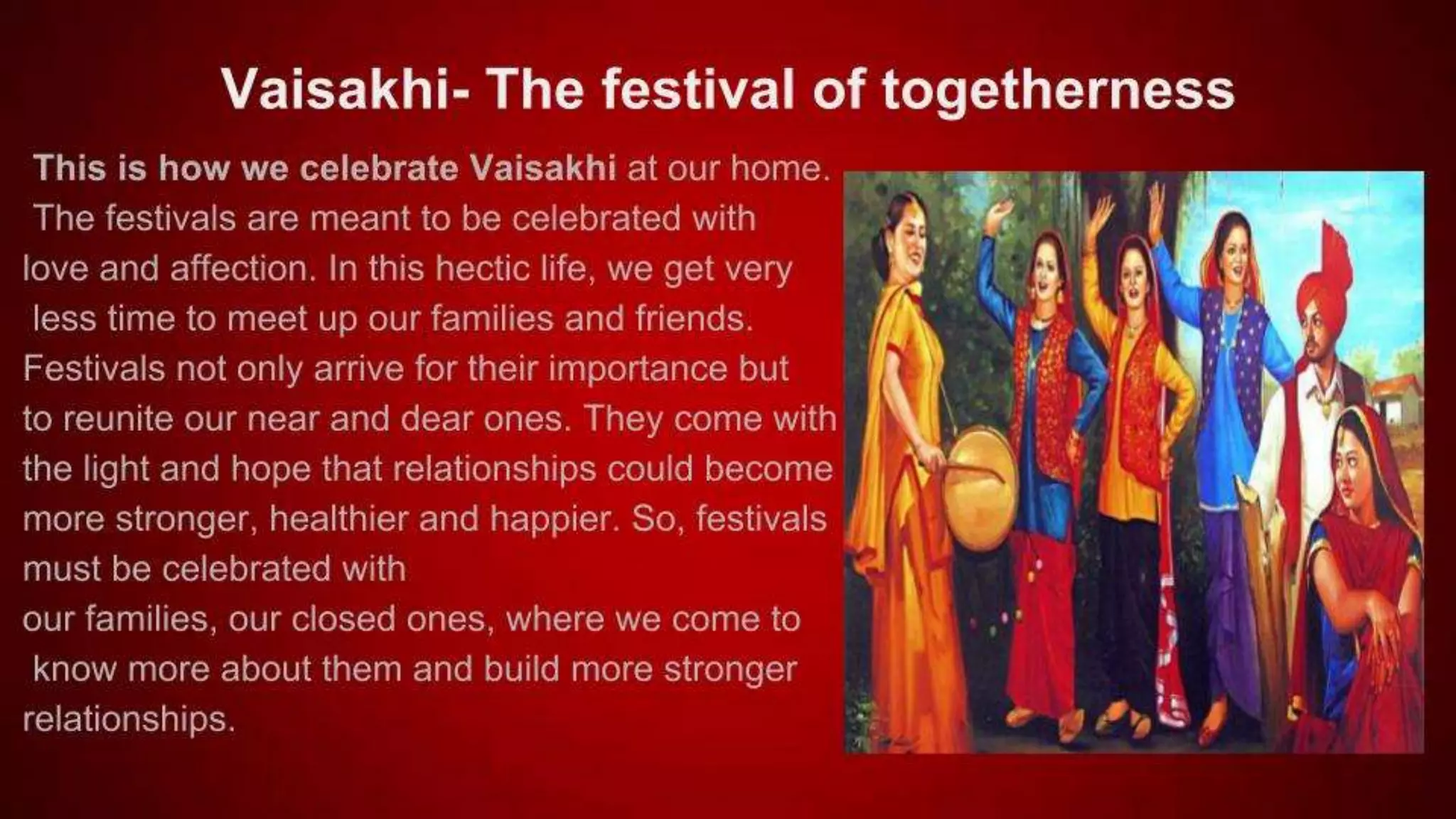 Vaisakhi- The festival of togetherness

This is how we celebrate Vaisakhi at our home. The festivals are meant to be celebrated with love and affection. In this hectic life, we get very less time to meet up our families and friends. Festivals not only arrive for their importance but to reunite our near and dear ones. They come with the light and hope that relationships could become more stronger, healthier and happier. So, festivals must be celebrated with

our families, our closed ones, where we come to know more about them and build more stronger relationships.